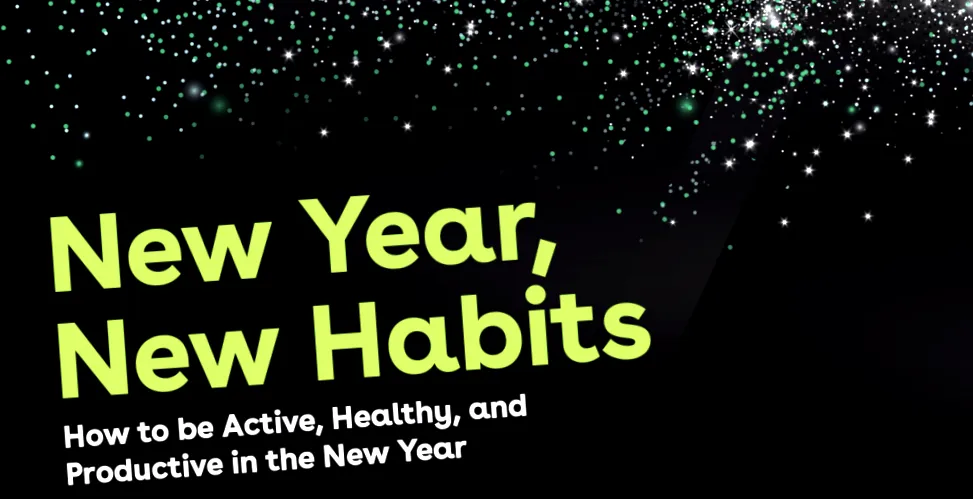 New Year,
New Habits

How to be Active, Healthy, and Productive in the New Year